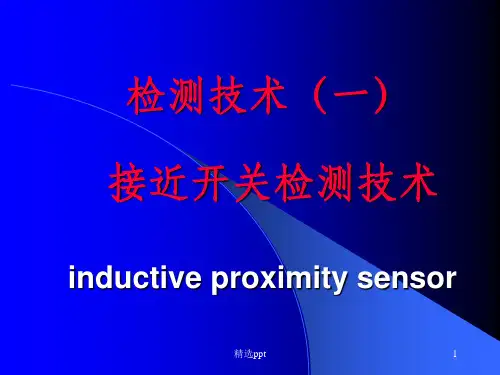 检测技术（一）

接近开关检测技术

inductive proximity sensor

精选ppt

1